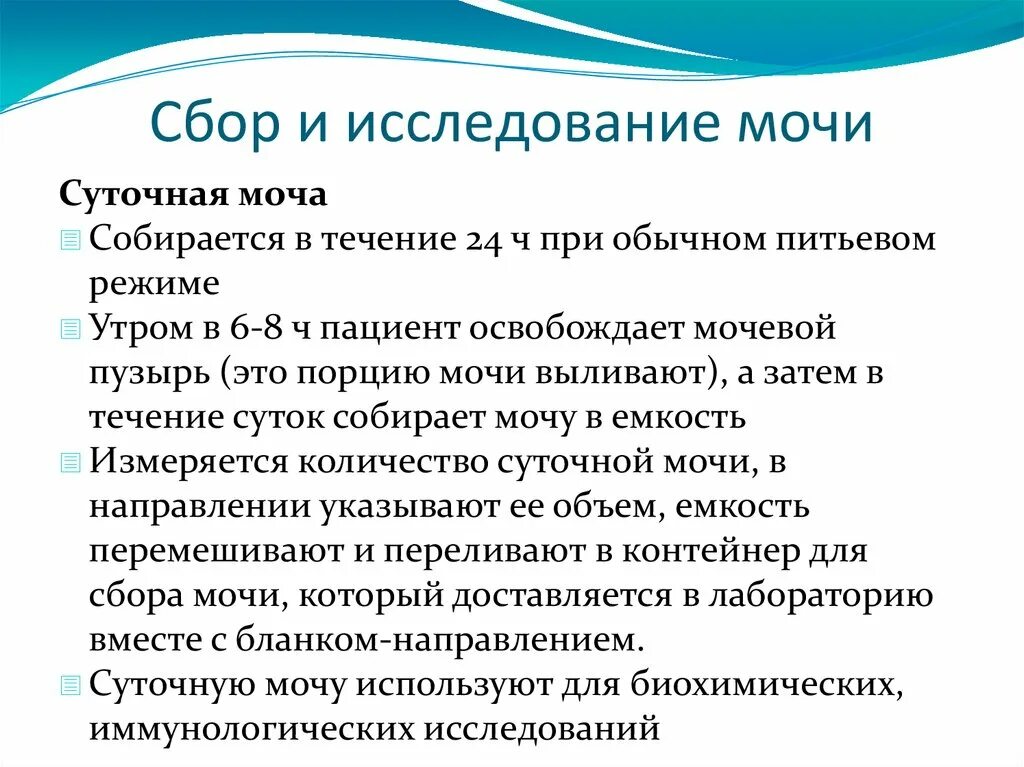 Сбор и исследование мочи

Суточная моча

Собирается в течение 24 ч при обычном питьевом режиме

Утром в 6-8 ч пациент освобождает мочевой пузырь (это порцию мочи выливают), а затем в течение суток собирает мочу в емкость

Измеряется количество суточной мочи, в направлении указывают ее объем, емкость перемешивают и переливают в контейнер для сбора мочи, который доставляется в лабораторию вместе с бланком-направлением.

Суточную мочу используют для биохимических, иммунологических исследований